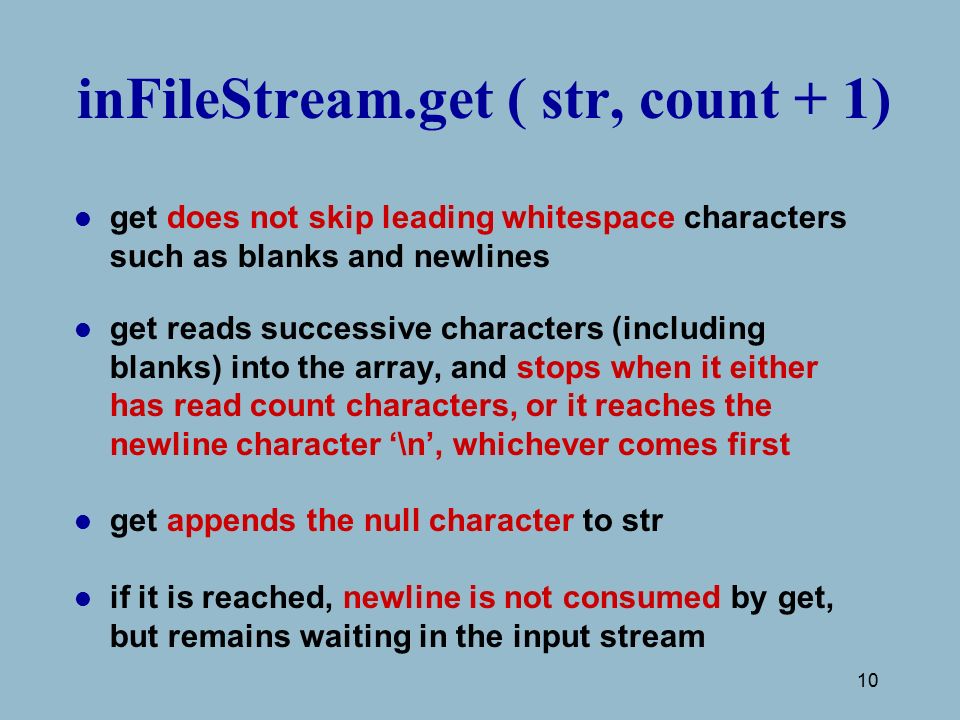 inFileStream.get ( str, count + 1)

- get does not skip leading whitespace characters such as blanks and newlines

- get reads successive characters (including blanks) into the array, and stops when it either has read count characters, or it reaches the newline character ‘\n’, whichever comes first

- get appends the null character to str

- if it is reached, newline is not consumed by get, but remains waiting in the input stream

10